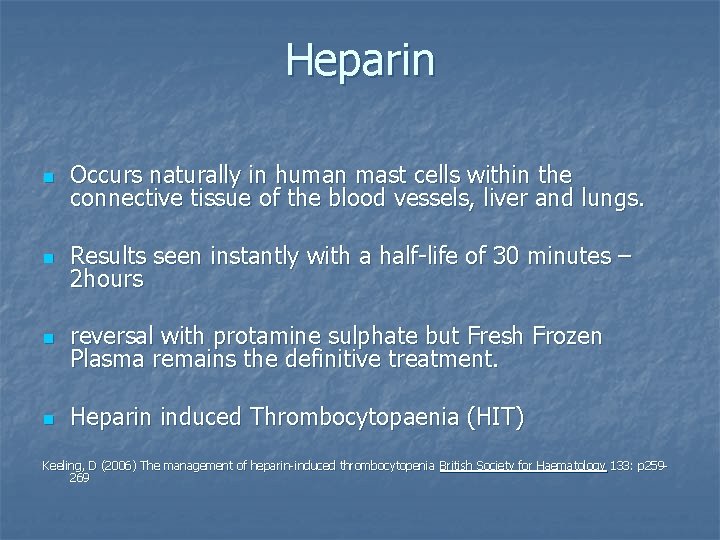 Heparin

- Occurs naturally in human mast cells within the connective tissue of the blood vessels, liver and lungs.

- Results seen instantly with a half-life of 30 minutes – 2hours

- reversal with protamine sulphate but Fresh Frozen Plasma remains the definitive treatment.

- Heparin induced Thrombocytopaenia (HIT)

Keeling, D (2006) The management of heparin-induced thrombocytopenia British Society for Haematology 133: p259-269